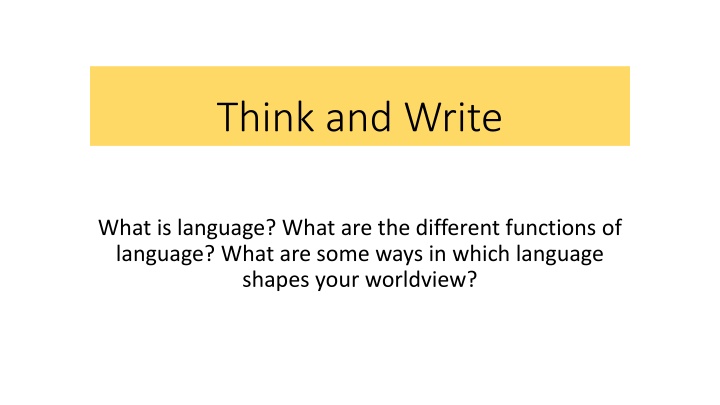 Think and Write

What is language? What are the different functions of language? What are some ways in which language shapes your worldview?